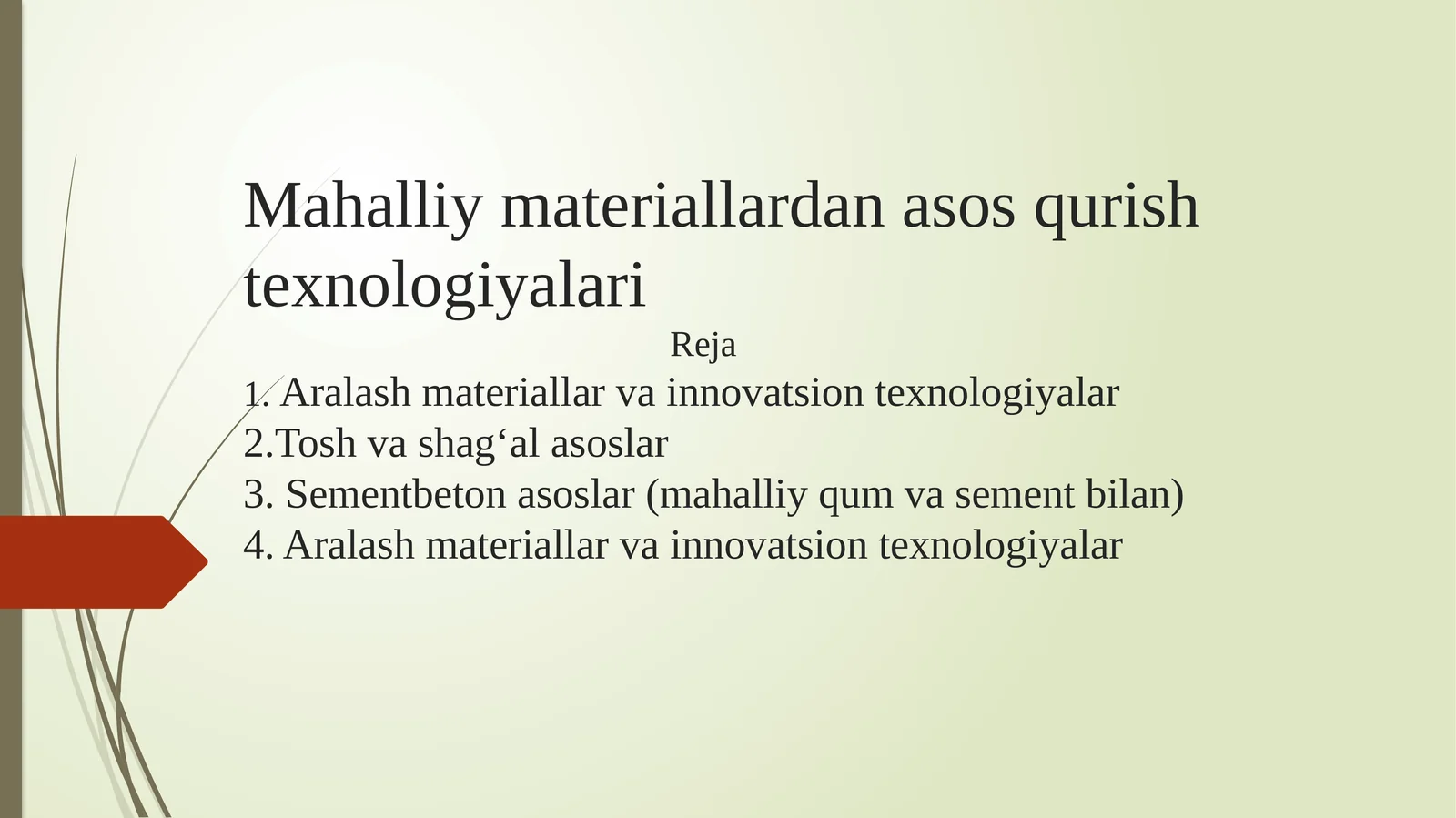 Mahalliy materiallardan asos qurish texnologiyalari

Reja

1. Aralash materiallar va innovatsion texnologiyalar
2.Tosh va shag‘al asoslar
3. Sementbeton asoslar (mahalliy qum va sement bilan)
4. Aralash materiallar va innovatsion texnologiyalar